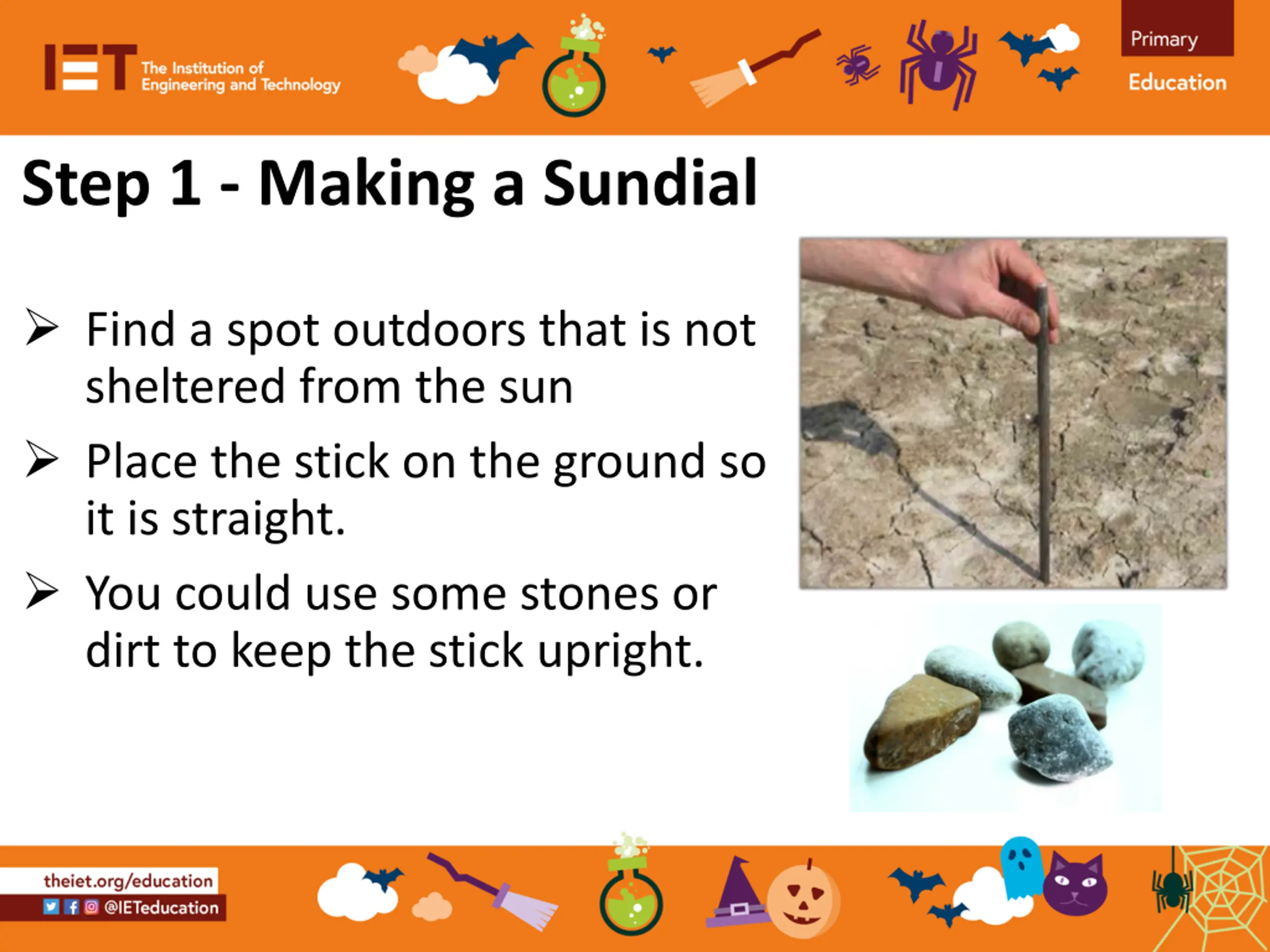 IET The Institution of Engineering and Technology

Primary Education

Step 1 - Making a Sundial

➢ Find a spot outdoors that is not sheltered from the sun

➢ Place the stick on the ground so it is straight.

➢ You could use some stones or dirt to keep the stick upright.

theiet.org/education
@IETeducation